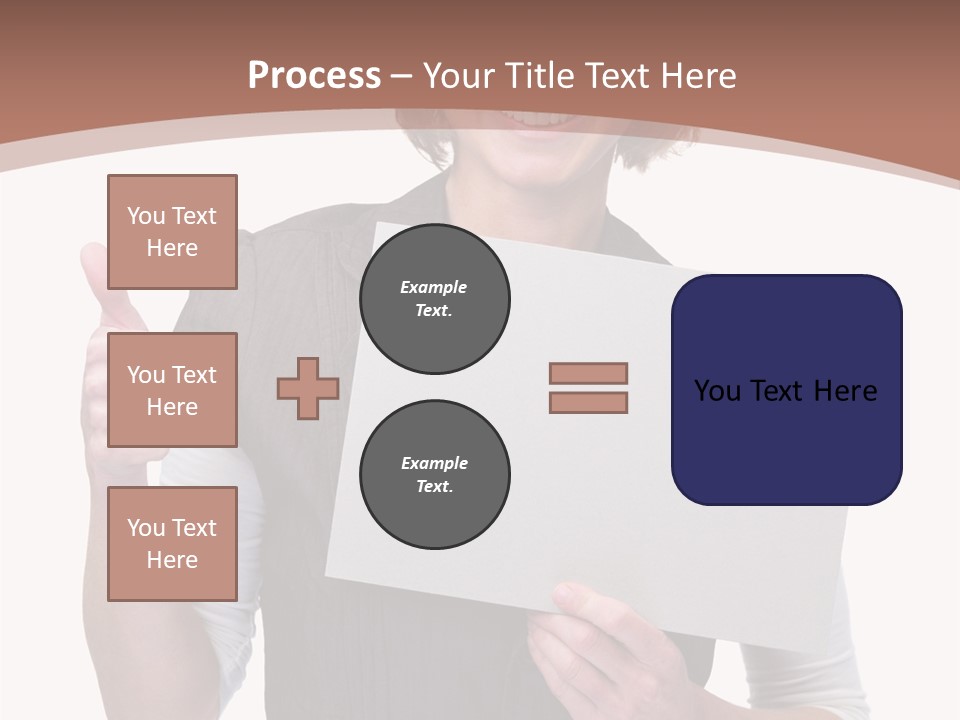 Process – Your Title Text Here

You Text Here

You Text Here

You Text Here

Example Text.

Example Text.

You Text Here